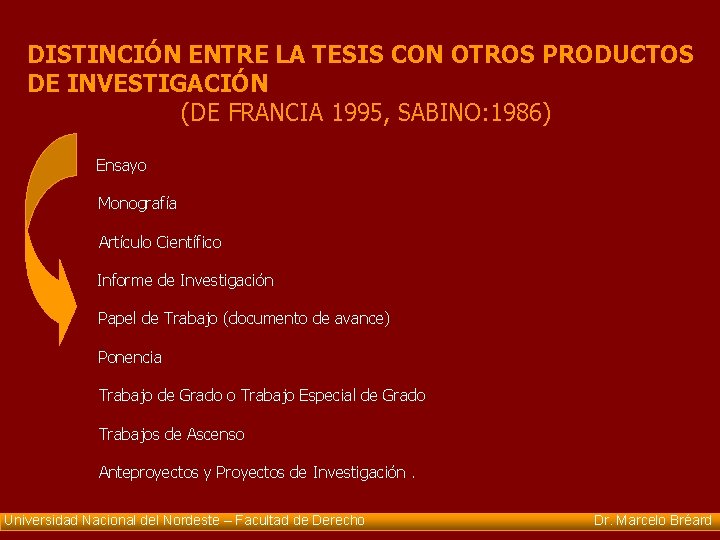 DISTINCIÓN ENTRE LA TESIS CON OTROS PRODUCTOS DE INVESTIGACIÓN
(DE FRANCIA 1995, SABINO:1986)

Ensayo

Monografía

Artículo Científico

Informe de Investigación

Papel de Trabajo (documento de avance)

Ponencia

Trabajo de Grado o Trabajo Especial de Grado

Trabajos de Ascenso

Anteproyectos y Proyectos de Investigación .

Universidad Nacional del Nordeste – Facultad de Derecho

Dr. Marcelo Bréard